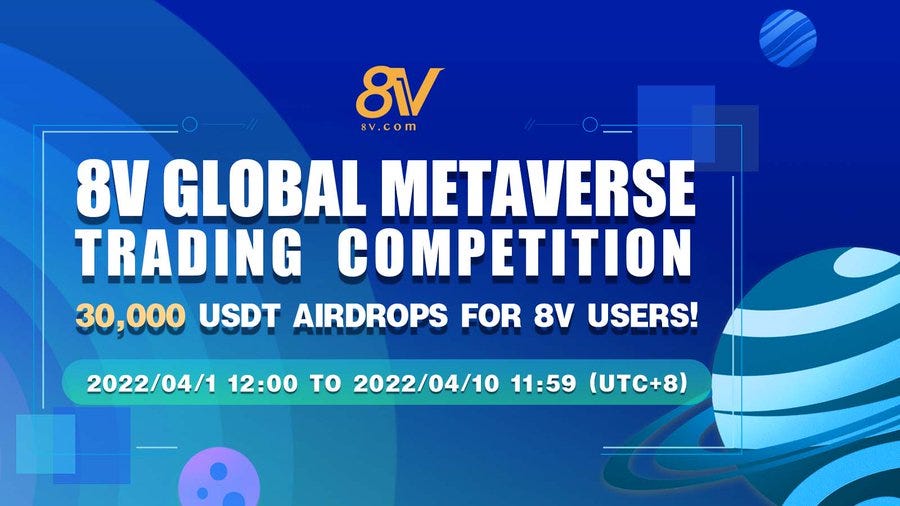 8V
8V.com

8V GLOBAL METAVERSE TRADING COMPETITION

30,000 USDT AIRDROPS FOR 8V USERS!

2022/04/1 12:00 TO 2022/04/10 11:59 (UTC+8)